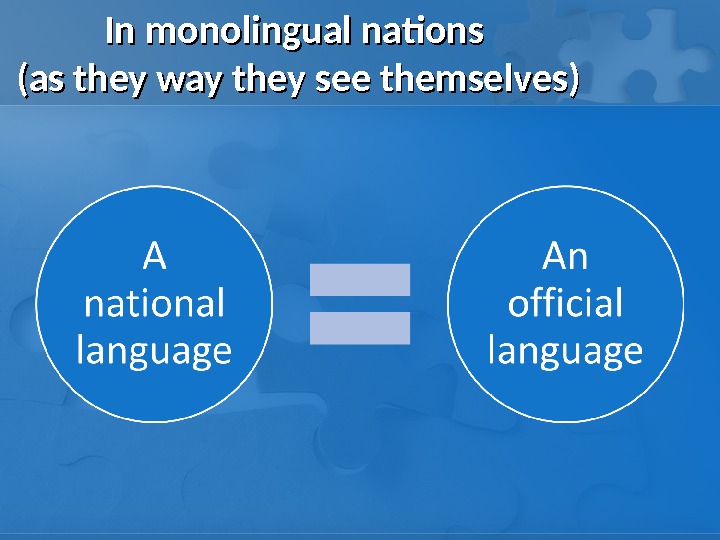 In monolingual nations
(as they way they see themselves)

A national language

An official language